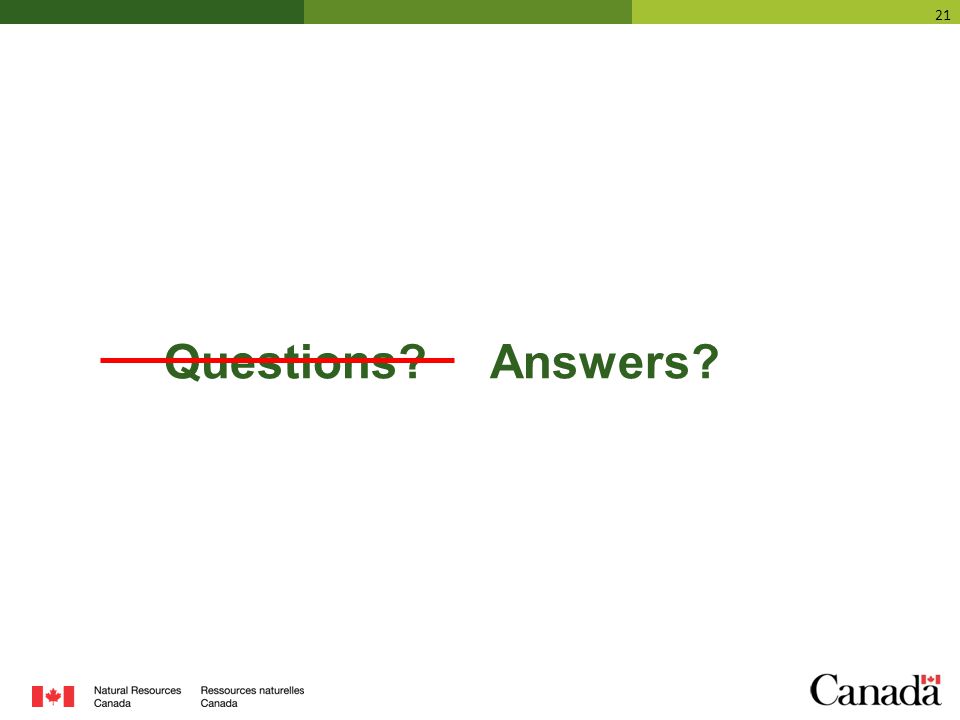 21

~~Questions?~~ Answers?

Natural Resources Canada

Ressources naturelles Canada

Canada